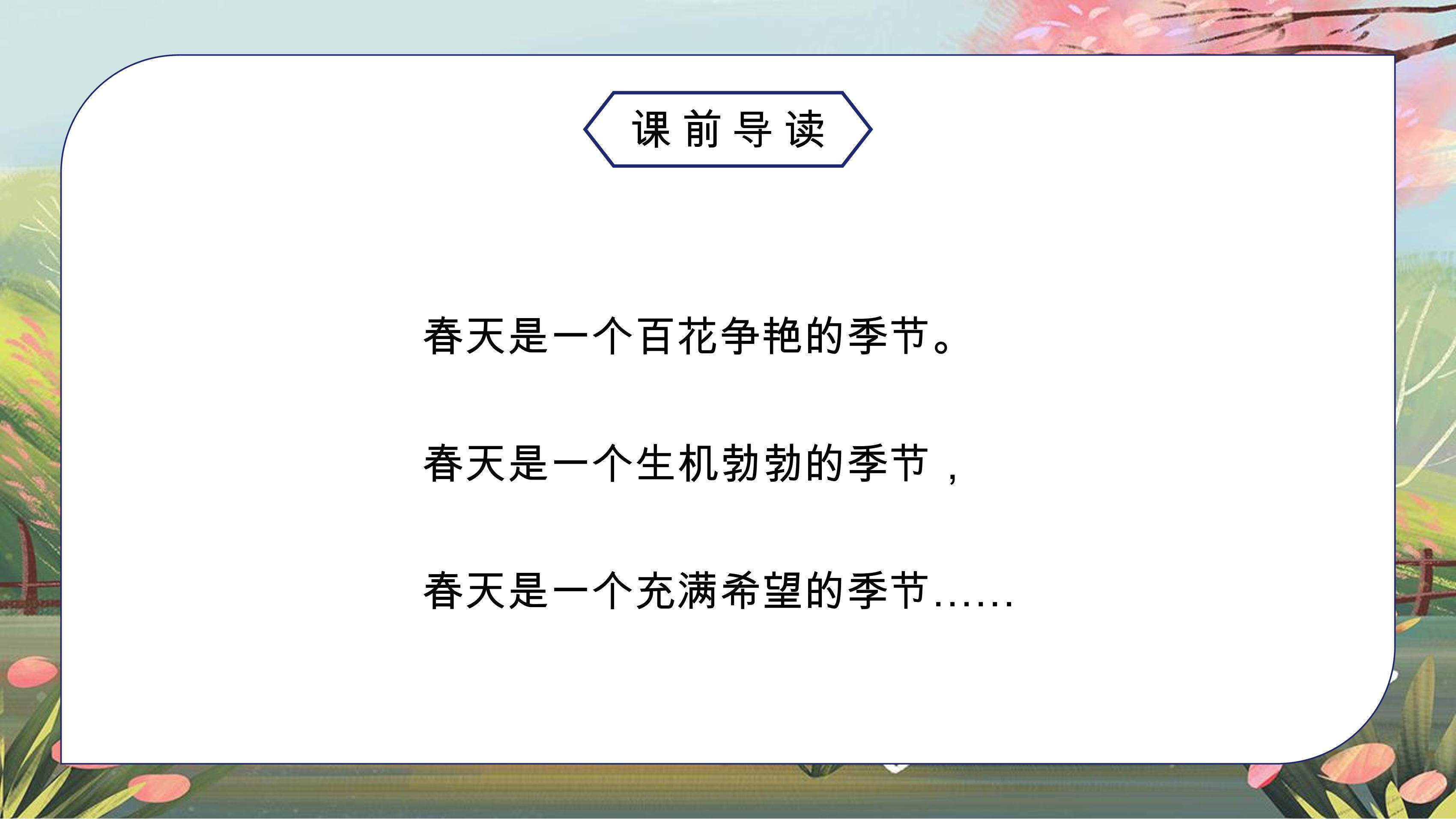 课前导读

春天是一个百花争艳的季节。

春天是一个生机勃勃的季节，

春天是一个充满希望的季节......